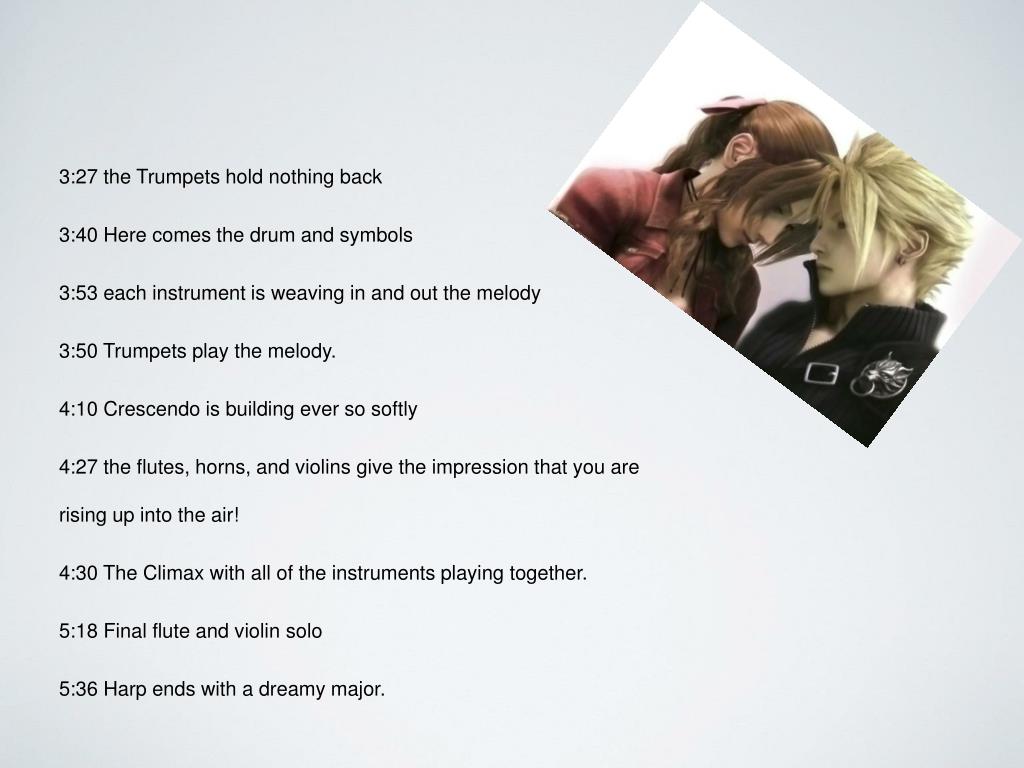 3:27 the Trumpets hold nothing back

3:40 Here comes the drum and symbols

3:53 each instrument is weaving in and out the melody

3:50 Trumpets play the melody.

4:10 Crescendo is building ever so softly

4:27 the flutes, horns, and violins give the impression that you are rising up into the air!

4:30 The Climax with all of the instruments playing together.

5:18 Final flute and violin solo

5:36 Harp ends with a dreamy major.